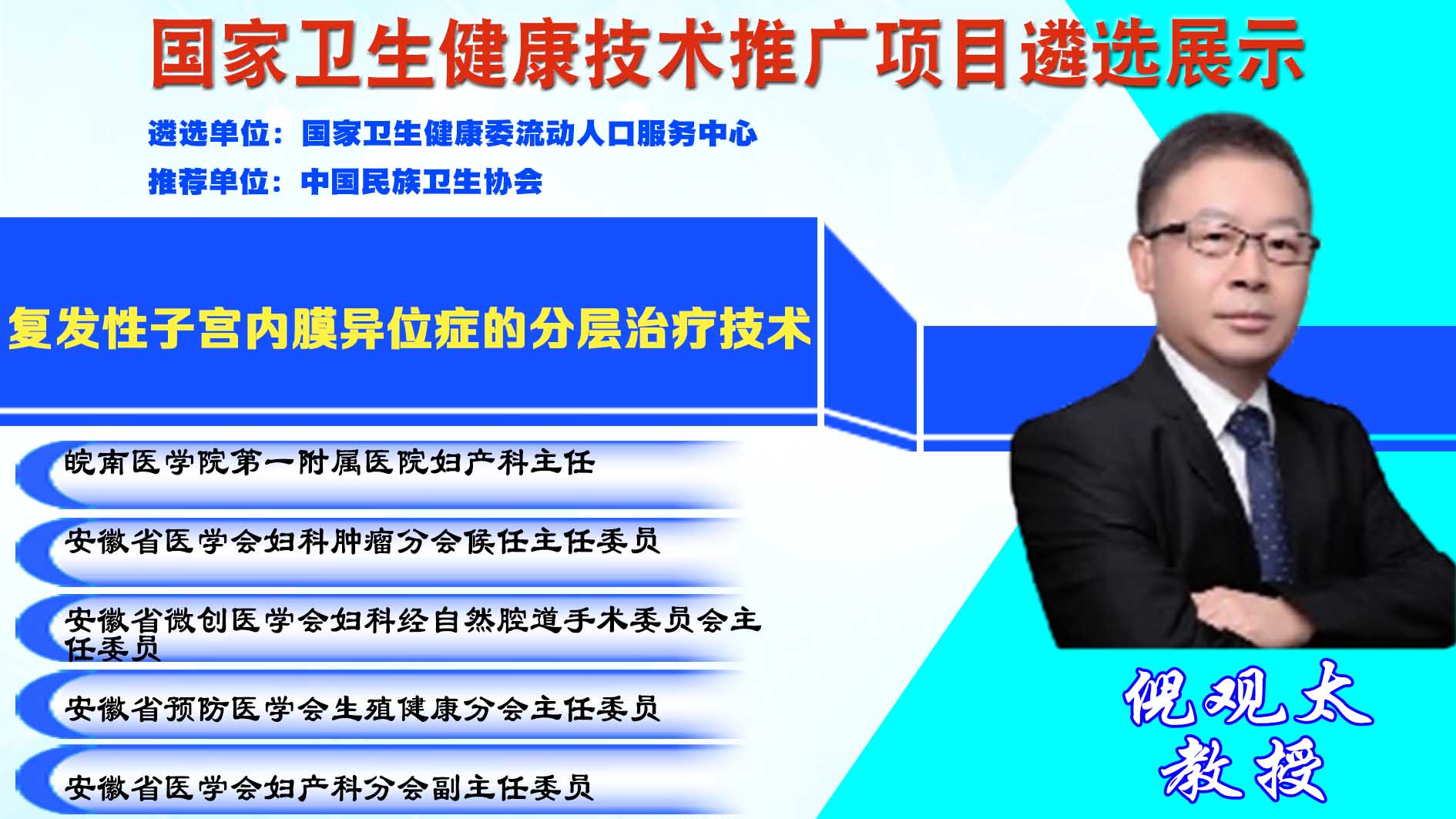 国家卫生健康技术推广项目遴选展示

遴选单位：国家卫生健康委流动人口服务中心

推荐单位：中国民族卫生协会

复发性子宫内膜异位症的分层治疗技术

皖南医学院第一附属医院妇产科主任

安徽省医学会妇科肿瘤分会候任主任委员

安徽省微创医学会妇科经自然腔道手术委员会主任委员

安徽省预防医学会生殖健康分会主任委员

安徽省医学会妇产科分会副主任委员

倪观太
教授